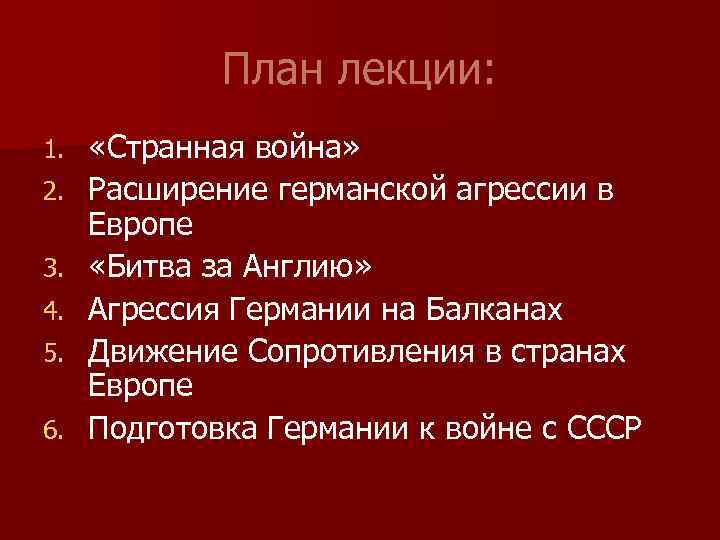 План лекции:

1. «Странная война»
2. Расширение германской агрессии в Европе
3. «Битва за Англию»
4. Агрессия Германии на Балканах
5. Движение Сопротивления в странах Европе
6. Подготовка Германии к войне с СССР